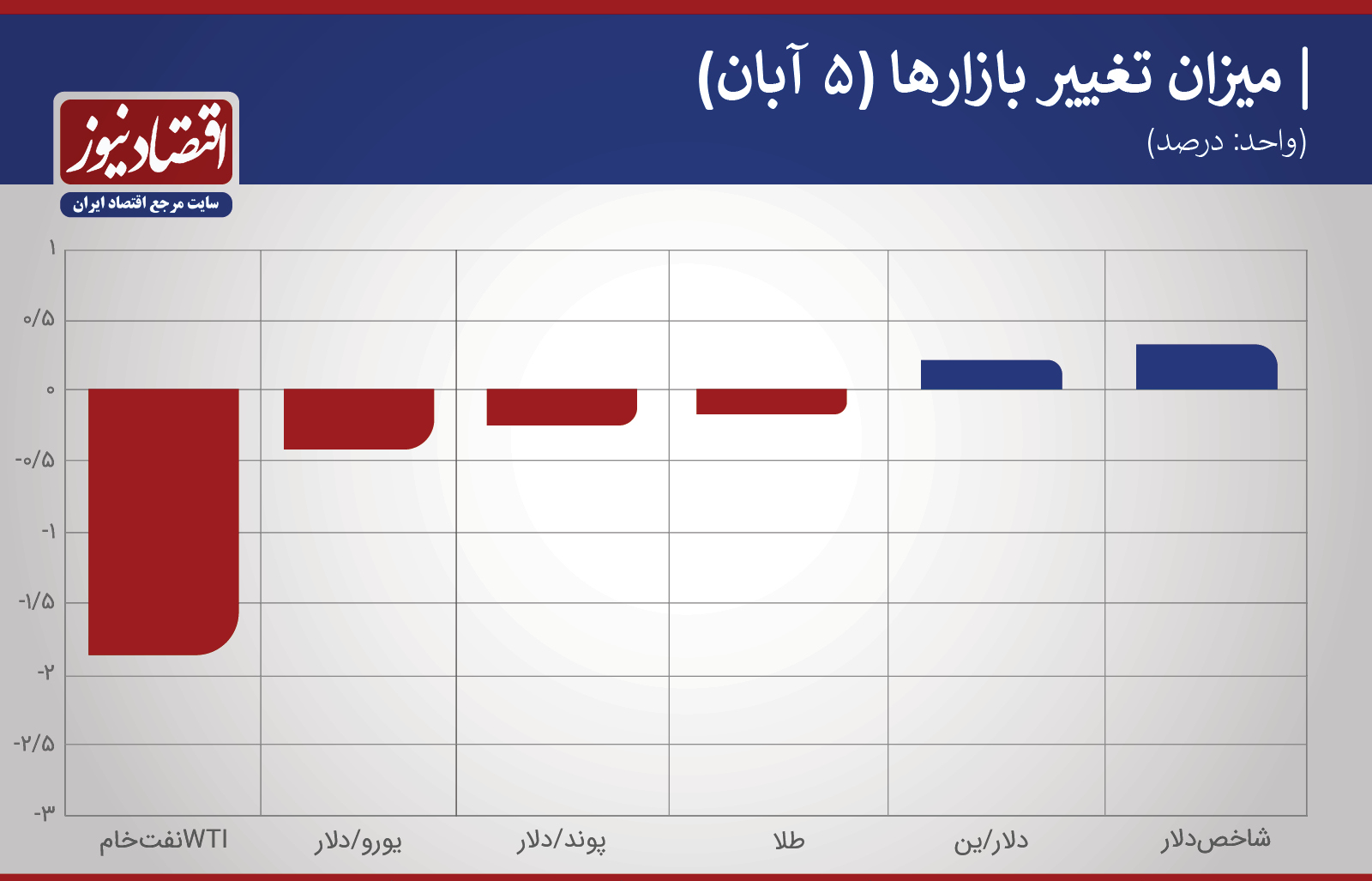 | میزان تغییر بازارها (۵ آبان)
(واحد: درصد)

اقتصادنیوز
سایت مرجع اقتصاد ایران

۱
۰/۵
۰
-۰/۵
-۱
-۱/۵
-۲
-۲/۵
-۳

شاخص‌دلار
دلار/ین
طلا
پوند/دلار
یورو/دلار
نفت‌خامWTI